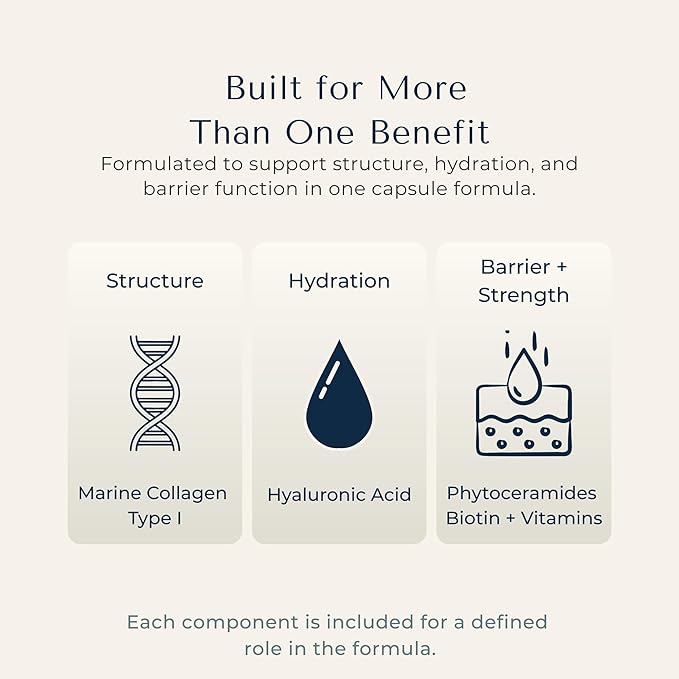 Built for More
Than One Benefit

Formulated to support structure, hydration, and barrier function in one capsule formula.

Structure

Marine Collagen Type I

Hydration

Hyaluronic Acid

Barrier + Strength

Phytoceramides Biotin + Vitamins

Each component is included for a defined role in the formula.